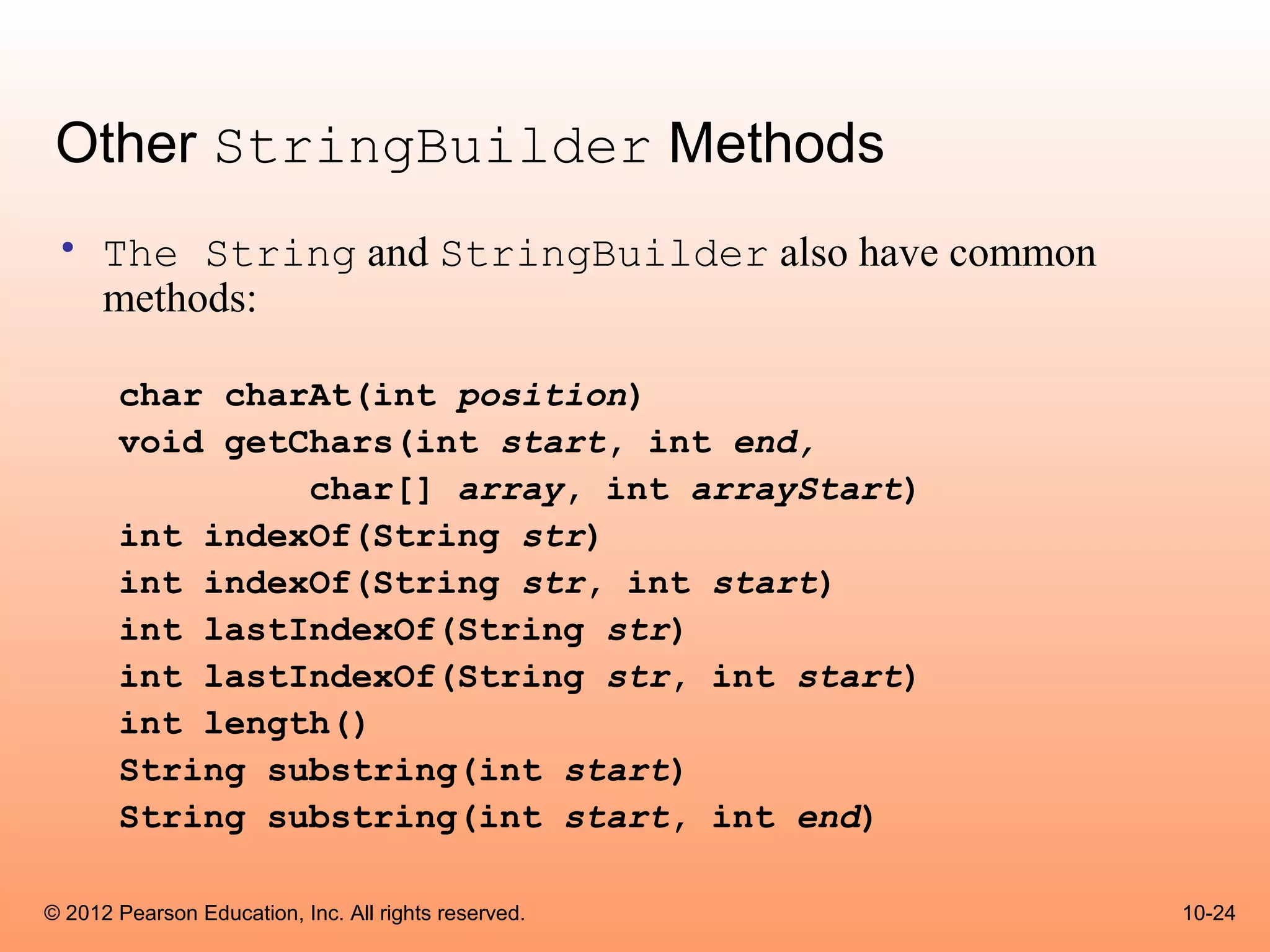 Other StringBuilder Methods

• The String and StringBuilder also have common methods:

char charAt(int position)
void getChars(int start, int end,
char[] array, int arrayStart)
int indexOf(String str)
int indexOf(String str, int start)
int lastIndexOf(String str)
int lastIndexOf(String str, int start)
int length()
String substring(int start)
String substring(int start, int end)

© 2012 Pearson Education, Inc. All rights reserved.

10-24